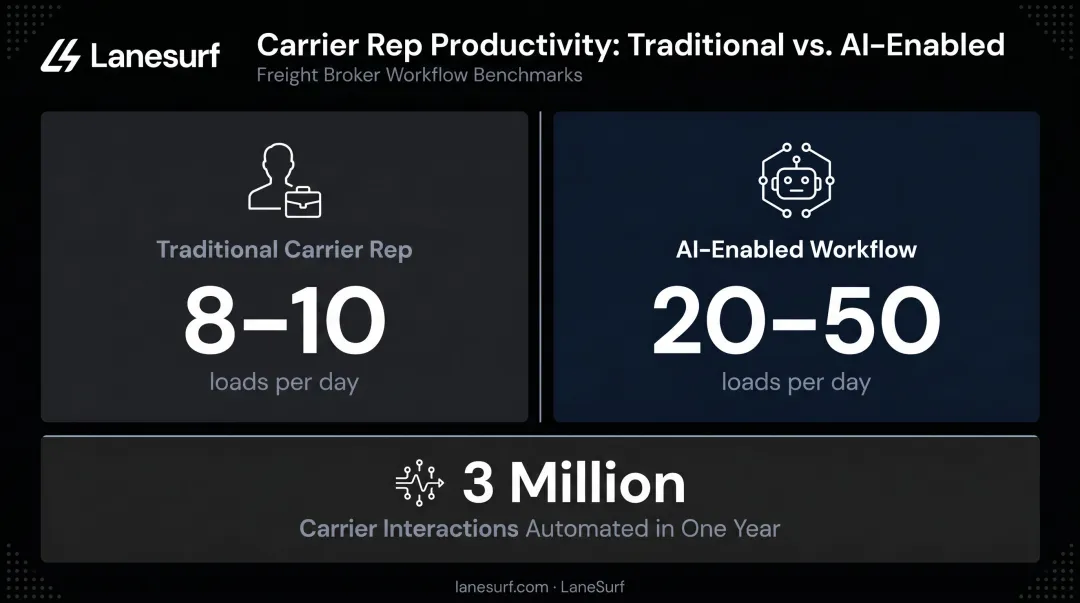 Lanesurf

Carrier Rep Productivity: Traditional vs. AI-Enabled

Freight Broker Workflow Benchmarks

Traditional Carrier Rep

8–10

loads per day

AI-Enabled Workflow

20–50

loads per day

3 Million

Carrier Interactions Automated in One Year

lanesurf.com · LaneSurf